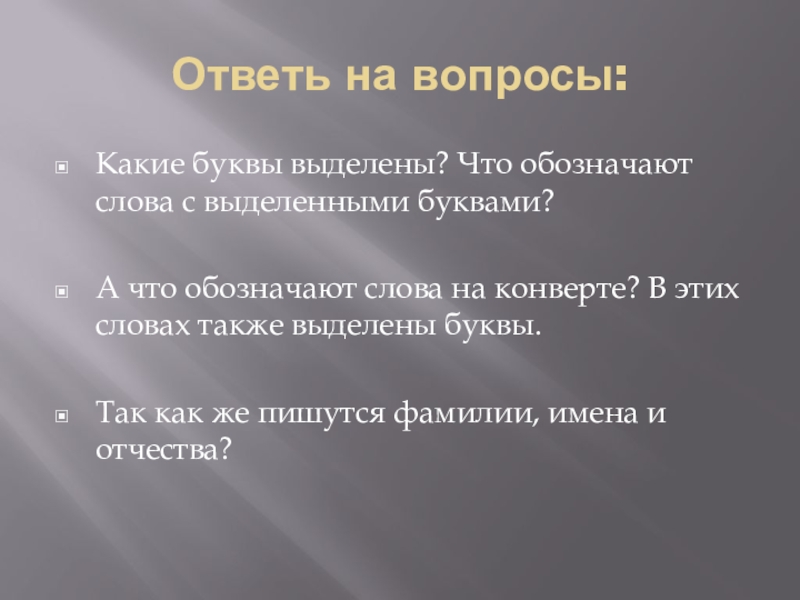 Ответь на вопросы:

Какие буквы выделены? Что обозначают слова с выделенными буквами?

А что обозначают слова на конверте? В этих словах также выделены буквы.

Так как же пишутся фамилии, имена и отчества?